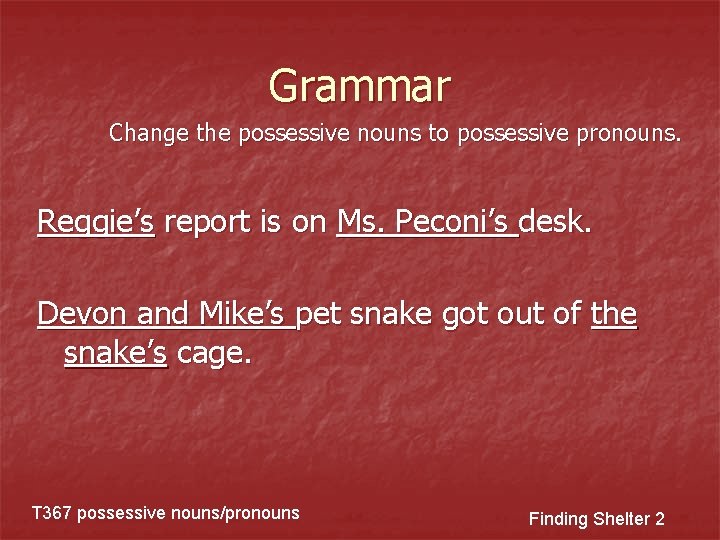 Grammar

Change the possessive nouns to possessive pronouns.

Reggie's report is on Ms. Peconi's desk.

Devon and Mike's pet snake got out of the snake's cage.

T367 possessive nouns/pronouns

Finding Shelter 2